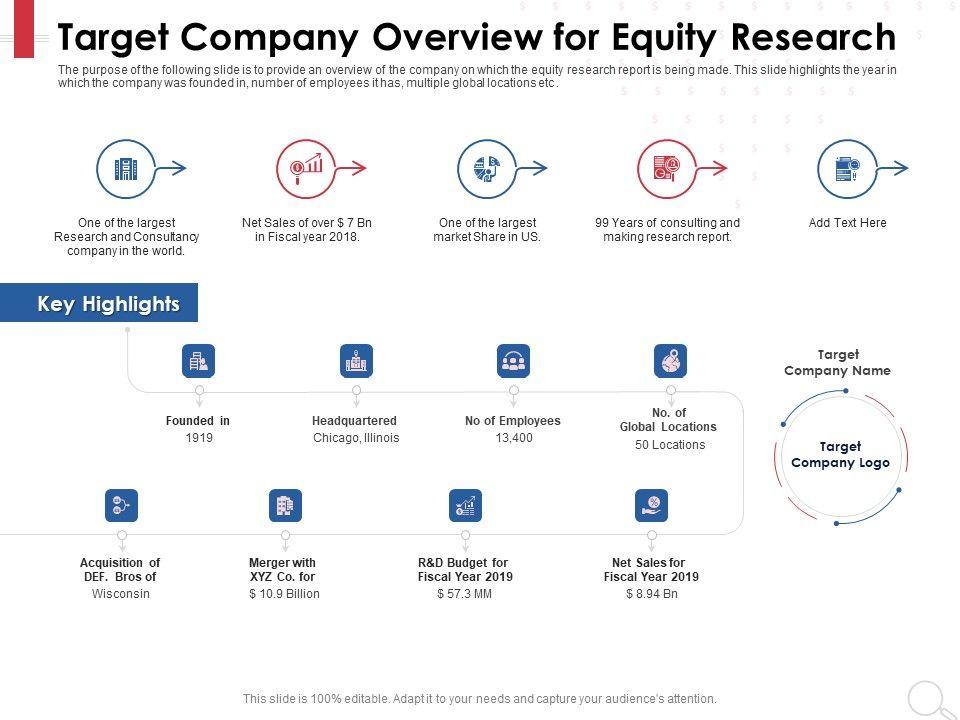 Target Company Overview for Equity Research

The purpose of the following slide is to provide an overview of the company on which the equity research report is being made. This slide highlights the year in which the company was founded in, number of employees it has, multiple global locations etc.

One of the largest Research and Consultancy company in the world.

Net Sales of over $ 7 Bn in Fiscal year 2018.

One of the largest market Share in US.

99 Years of consulting and making research report.

Add Text Here

Key Highlights

Founded in
1919

Headquartered
Chicago, Illinois

No of Employees
13,400

No. of Global Locations
50 Locations

Target Company Name

Target Company Logo

Acquisition of DEF. Bros of
Wisconsin

Merger with XYZ Co. for
$ 10.9 Billion

R&D Budget for Fiscal Year 2019
$ 57.3 MM

Net Sales for Fiscal Year 2019
$ 8.94 Bn

This slide is 100% editable. Adapt it to your needs and capture your audience's attention.